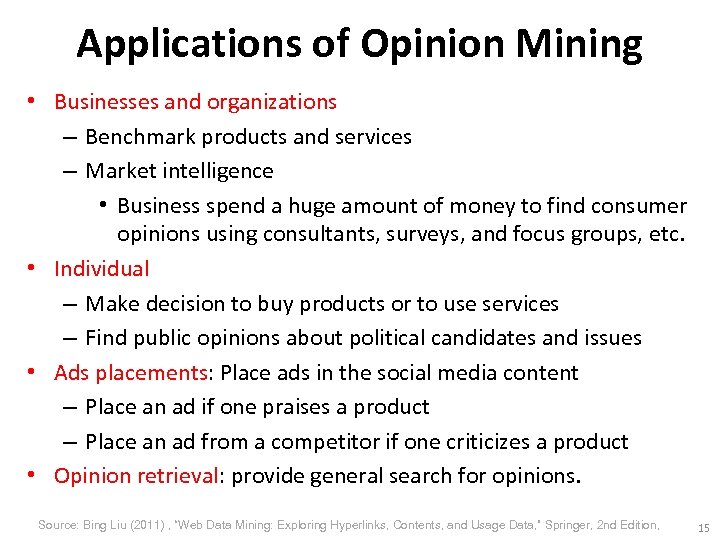 Applications of Opinion Mining

• Businesses and organizations
  – Benchmark products and services
  – Market intelligence
    • Business spend a huge amount of money to find consumer opinions using consultants, surveys, and focus groups, etc.
• Individual
  – Make decision to buy products or to use services
  – Find public opinions about political candidates and issues
• Ads placements: Place ads in the social media content
  – Place an ad if one praises a product
  – Place an ad from a competitor if one criticizes a product
• Opinion retrieval: provide general search for opinions.

Source: Bing Liu (2011) , "Web Data Mining: Exploring Hyperlinks, Contents, and Usage Data," Springer, 2nd Edition,

15